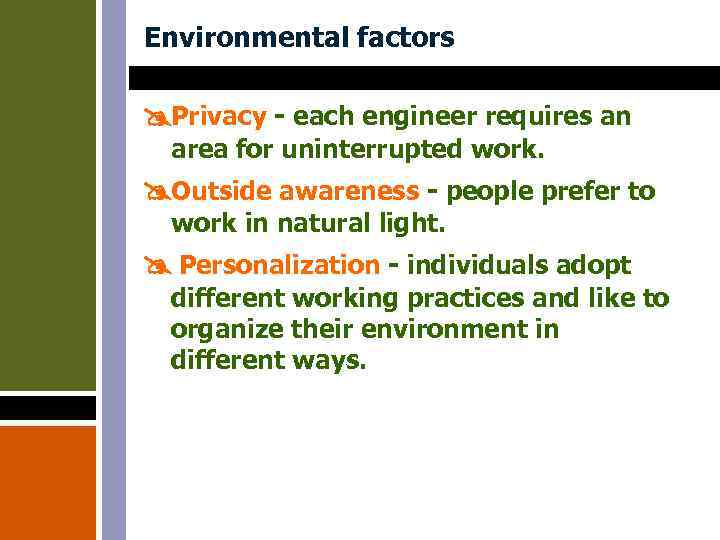 Environmental factors

Privacy - each engineer requires an area for uninterrupted work.

Outside awareness - people prefer to work in natural light.

Personalization - individuals adopt different working practices and like to organize their environment in different ways.